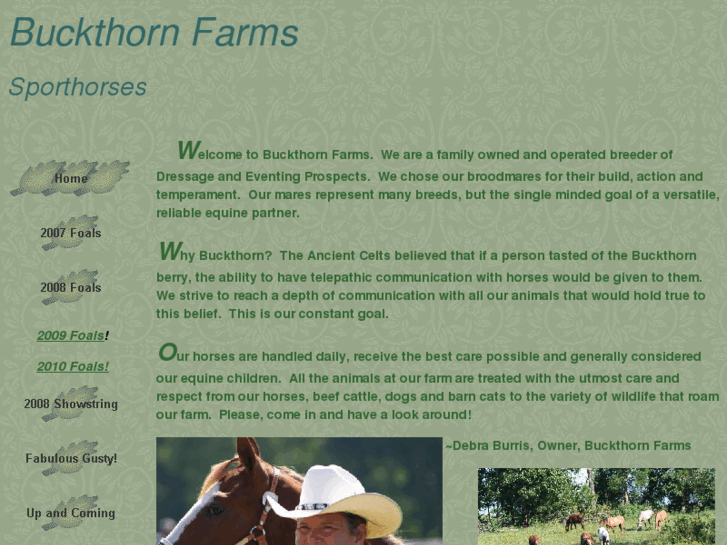 Buckthorn Farms

Sporthorses

Home

2007 Foals

2008 Foals

2009 Foals!

2010 Foals!

2008 Showstring

Fabulous Gusty!

Up and Coming

Welcome to Buckthorn Farms. We are a family owned and operated breeder of Dressage and Eventing Prospects. We chose our broodmares for their build, action and temperament. Our mares represent many breeds, but the single minded goal of a versatile, reliable equine partner.

Why Buckthorn? The Ancient Celts believed that if a person tasted of the Buckthorn berry, the ability to have telepathic communication with horses would be given to them. We strive to reach a depth of communication with all our animals that would hold true to this belief. This is our constant goal.

Our horses are handled daily, receive the best care possible and generally considered our equine children. All the animals at our farm are treated with the utmost care and respect from our horses, beef cattle, dogs and barn cats to the variety of wildlife that roam our farm. Please, come in and have a look around!

~Debra Burris, Owner, Buckthorn Farms